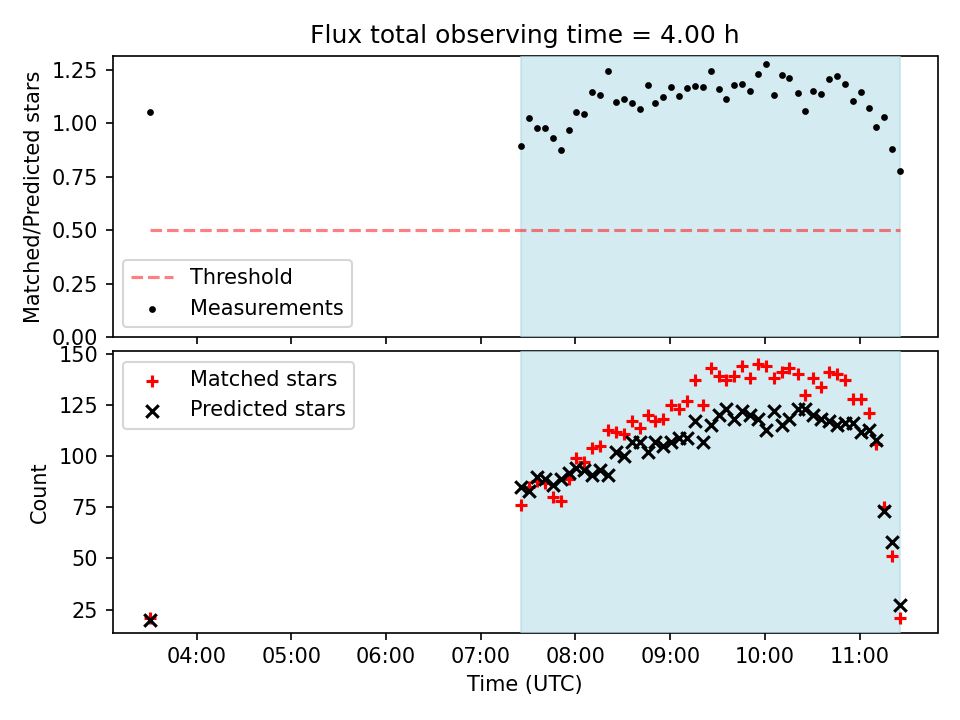 Flux total observing time = 4.00 h

Matched/Predicted stars

1.25
1.00
0.75
0.50
0.25
0.00

Threshold
Measurements

Count

150
125
100
75
50
25

Matched stars
Predicted stars

04:00
05:00
06:00
07:00
08:00
09:00
10:00
11:00

Time (UTC)